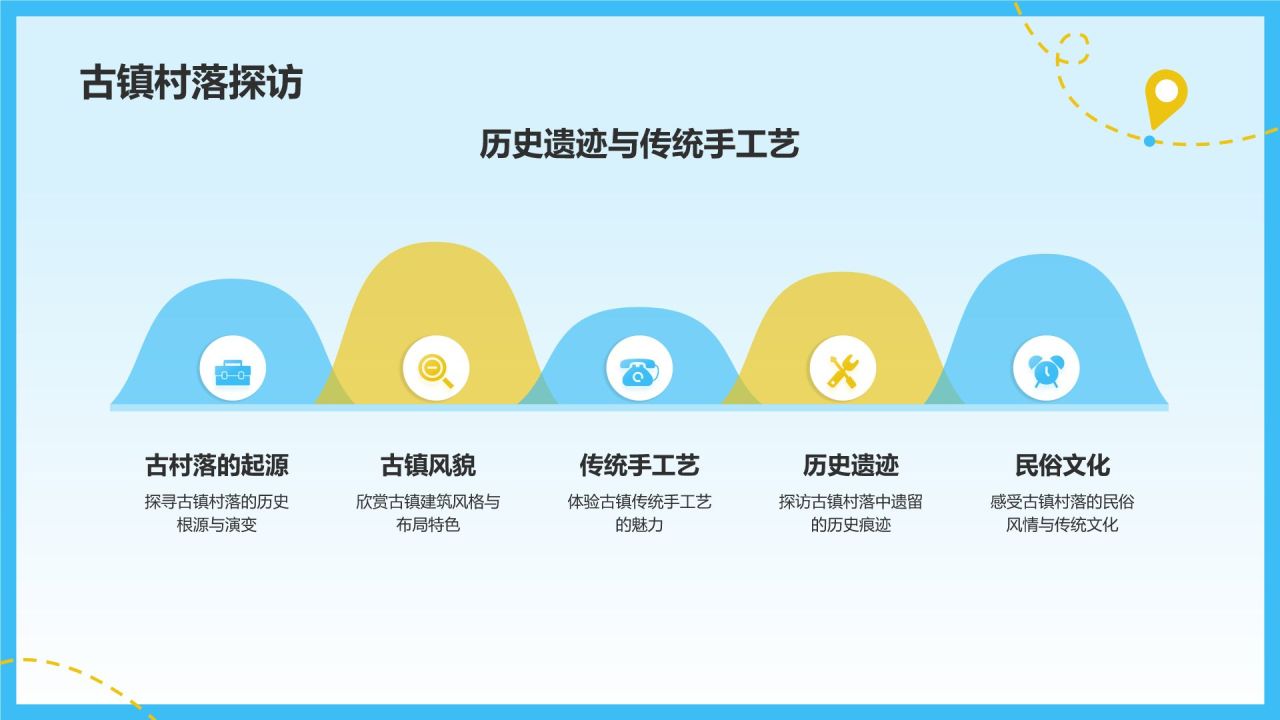 古镇村落探访

历史遗迹与传统手工艺

古村落的起源

探寻古镇村落的历史根源与演变

古镇风貌

欣赏古镇建筑风格与布局特色

传统手工艺

体验古镇传统手工艺的魅力

历史遗迹

探访古镇村落中遗留的历史痕迹

民俗文化

感受古镇村落的民俗风情与传统文化